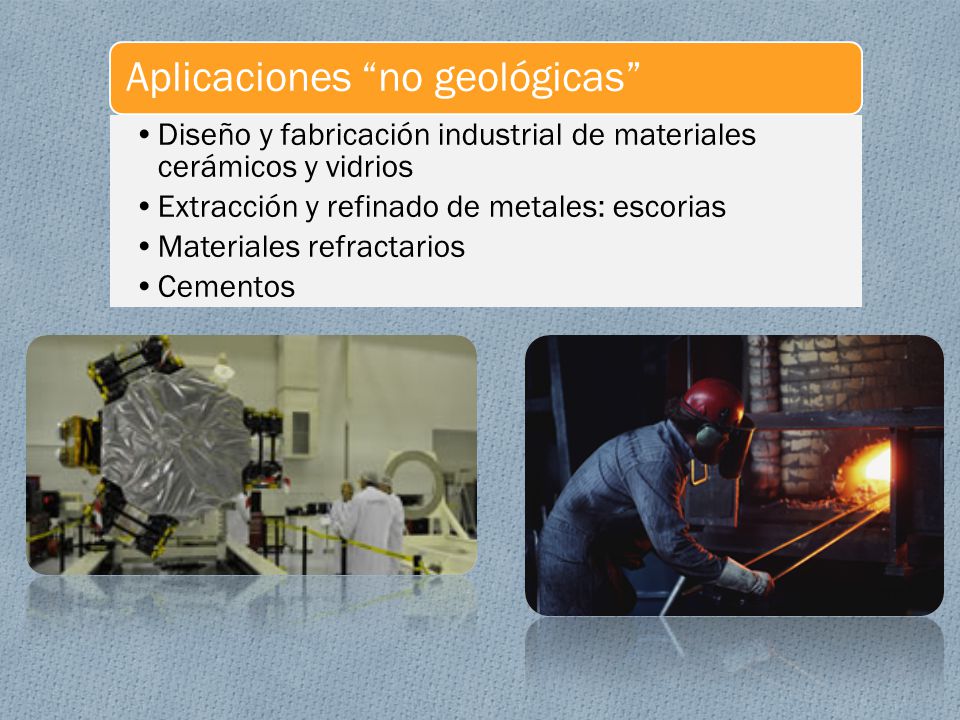 Aplicaciones “no geológicas”

• Diseño y fabricación industrial de materiales cerámicos y vidrios
• Extracción y refinado de metales: escorias
• Materiales refractarios
• Cementos